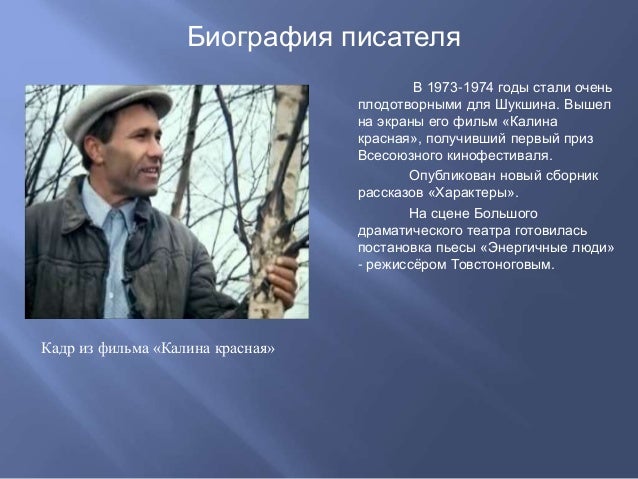 Биография писателя

В 1973-1974 годы стали очень плодотворными для Шукшина. Вышел на экраны его фильм «Калина красная», получивший первый приз Всесоюзного кинофестиваля.

Опубликован новый сборник рассказов «Характеры».

На сцене Большого драматического театра готовилась постановка пьесы «Энергичные люди» - режиссёром Товстоноговым.

Кадр из фильма «Калина красная»